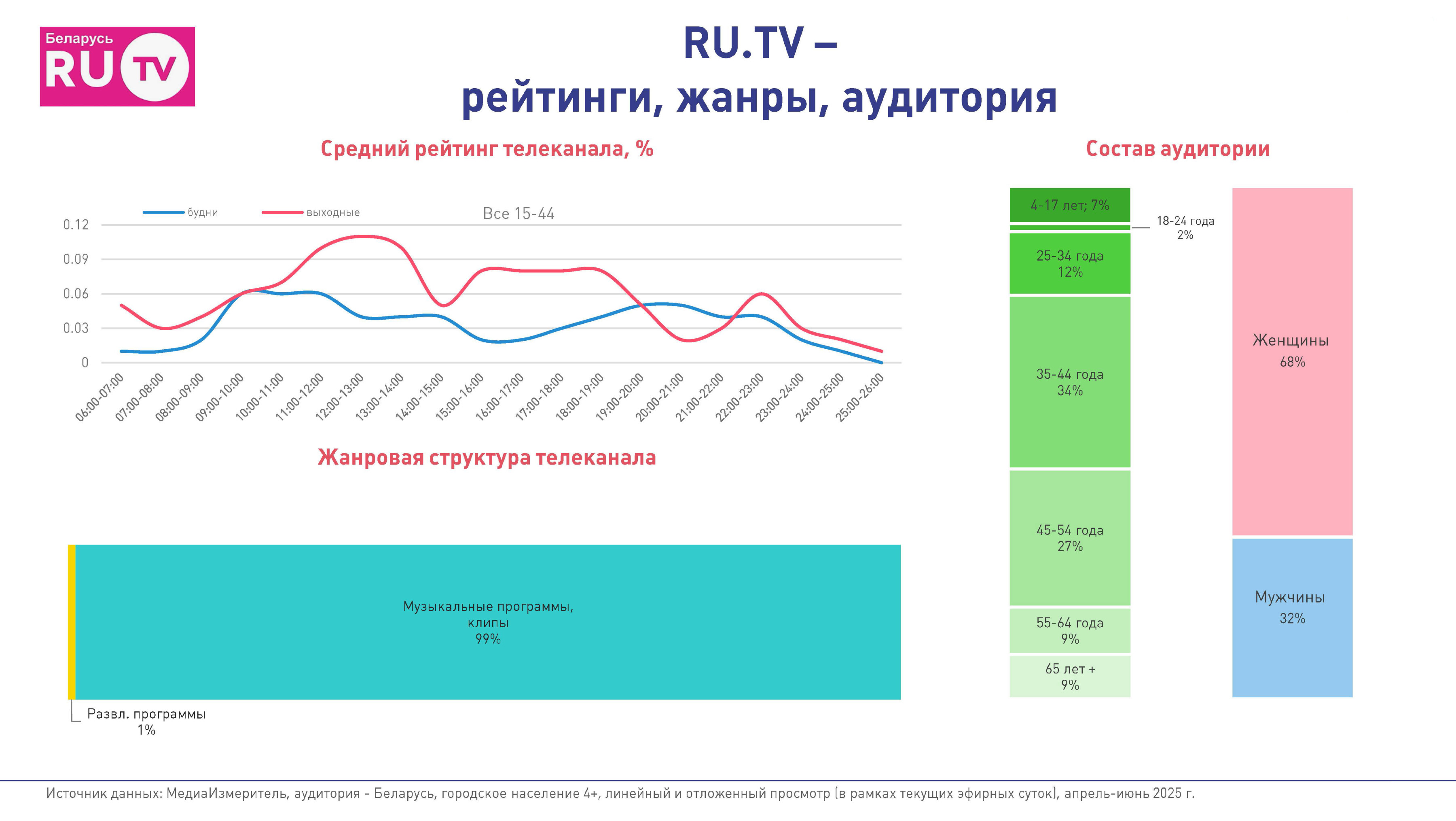 Беларусь
RU TV

RU.TV –
рейтинги, жанры, аудитория

Средний рейтинг телеканала, %

будни
выходные
Все 15-44

0.12
0.09
0.06
0.03
0

06:00-07:00
07:00-08:00
08:00-09:00
09:00-10:00
10:00-11:00
11:00-12:00
12:00-13:00
13:00-14:00
14:00-15:00
15:00-16:00
16:00-17:00
17:00-18:00
18:00-19:00
19:00-20:00
20:00-21:00
21:00-22:00
22:00-23:00
23:00-24:00
24:00-25:00
25:00-26:00

Жанровая структура телеканала

Музыкальные программы, клипы
99%

Развл. программы
1%

Состав аудитории

4-17 лет; 7%
18-24 года
2%
25-34 года
12%
35-44 года
34%
45-54 года
27%
55-64 года
9%
65 лет +
9%

Женщины
68%
Мужчины
32%

Источник данных: МедиаИзмеритель, аудитория - Беларусь, городское население 4+, линейный и отложенный просмотр (в рамках текущих эфирных суток), апрель-июнь 2025 г.